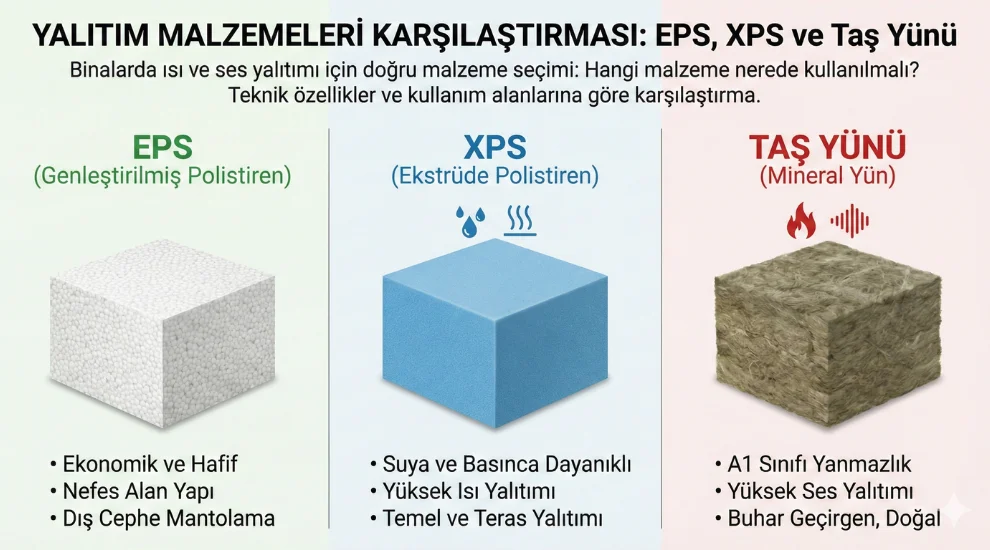 YALITIM MALZEMELERİ KARŞILAŞTIRMASI: EPS, XPS ve Taş Yünü

Binalarda ısı ve ses yalıtımı için doğru malzeme seçimi: Hangi malzeme nerede kullanılmalı? Teknik özellikler ve kullanım alanlarına göre karşılaştırma.

EPS
(Genleştirilmiş Polistiren)

• Ekonomik ve Hafif
• Nefes Alan Yapı
• Dış Cephe Mantolama

XPS
(Ekstrüde Polistiren)

• Suya ve Basınca Dayanıklı
• Yüksek Isı Yalıtımı
• Temel ve Teras Yalıtımı

TAŞ YÜNÜ
(Mineral Yün)

• A1 Sınıfı Yanmazlık
• Yüksek Ses Yalıtımı
• Buhar Geçirgen, Doğal